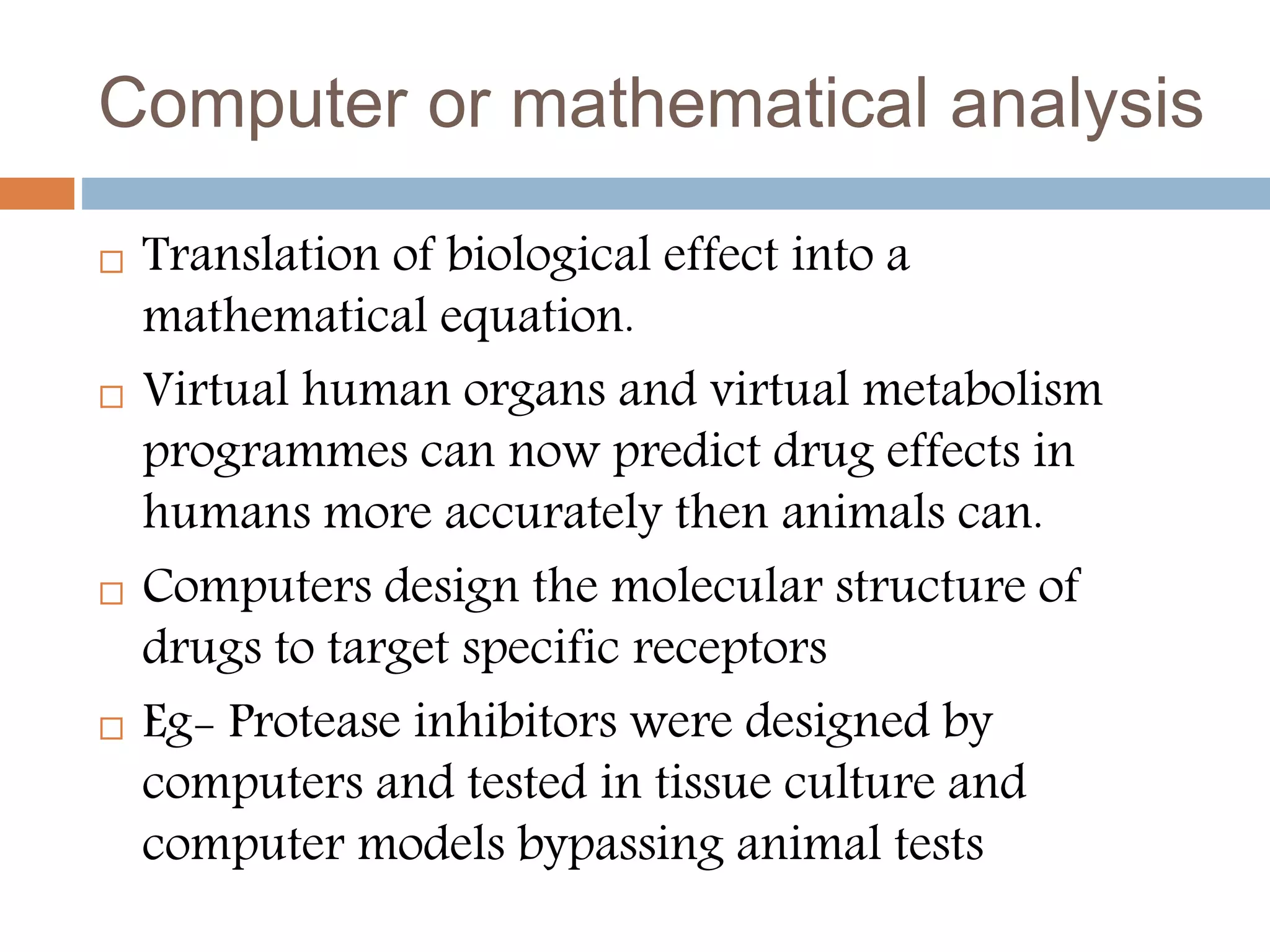 Computer or mathematical analysis

□ Translation of biological effect into a mathematical equation.

□ Virtual human organs and virtual metabolism programmes can now predict drug effects in humans more accurately then animals can.

□ Computers design the molecular structure of drugs to target specific receptors

□ Eg- Protease inhibitors were designed by computers and tested in tissue culture and computer models bypassing animal tests